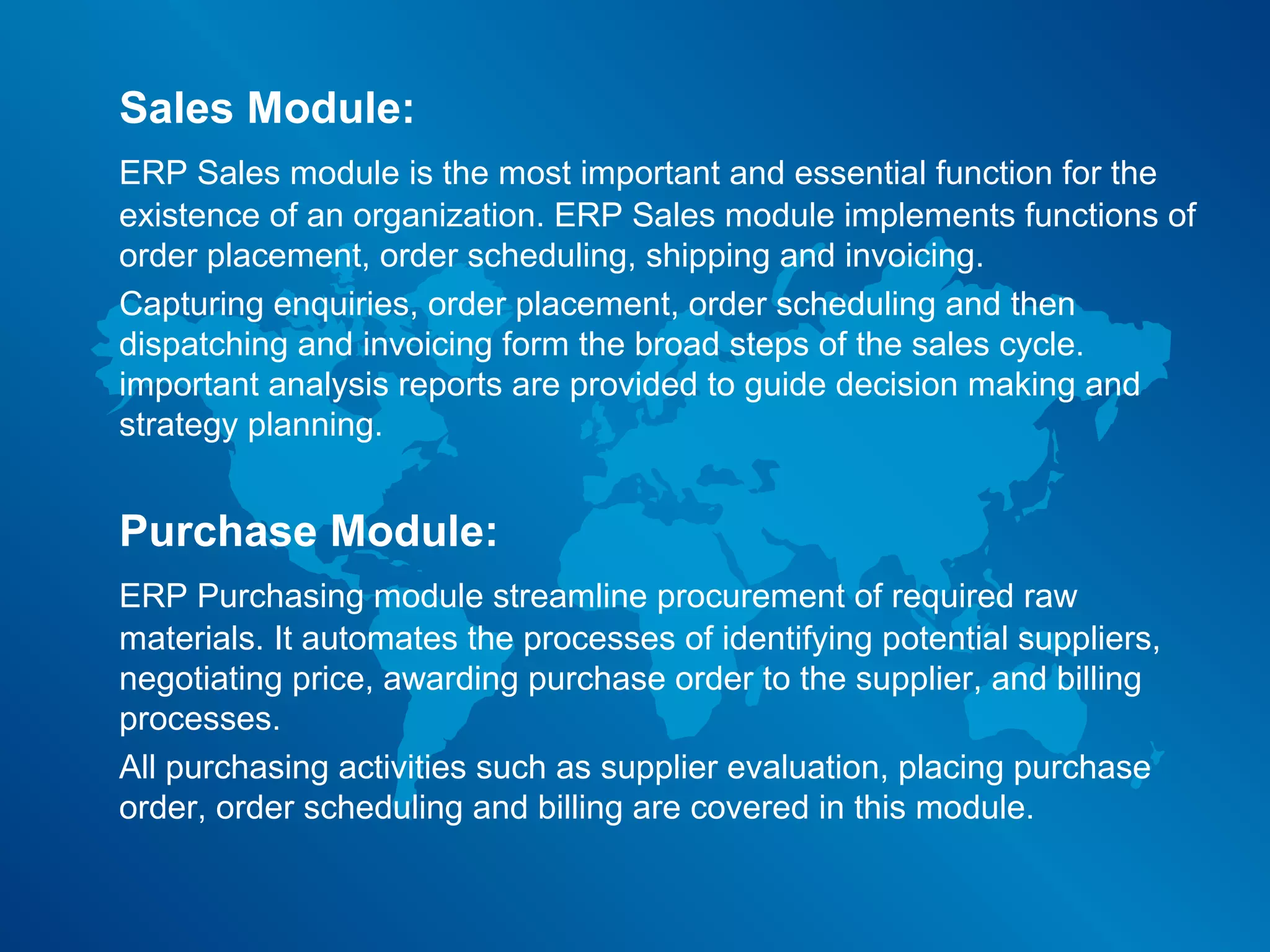 Sales Module:

ERP Sales module is the most important and essential function for the existence of an organization. ERP Sales module implements functions of order placement, order scheduling, shipping and invoicing.

Capturing enquiries, order placement, order scheduling and then dispatching and invoicing form the broad steps of the sales cycle. important analysis reports are provided to guide decision making and strategy planning.

Purchase Module:

ERP Purchasing module streamline procurement of required raw materials. It automates the processes of identifying potential suppliers, negotiating price, awarding purchase order to the supplier, and billing processes.

All purchasing activities such as supplier evaluation, placing purchase order, order scheduling and billing are covered in this module.